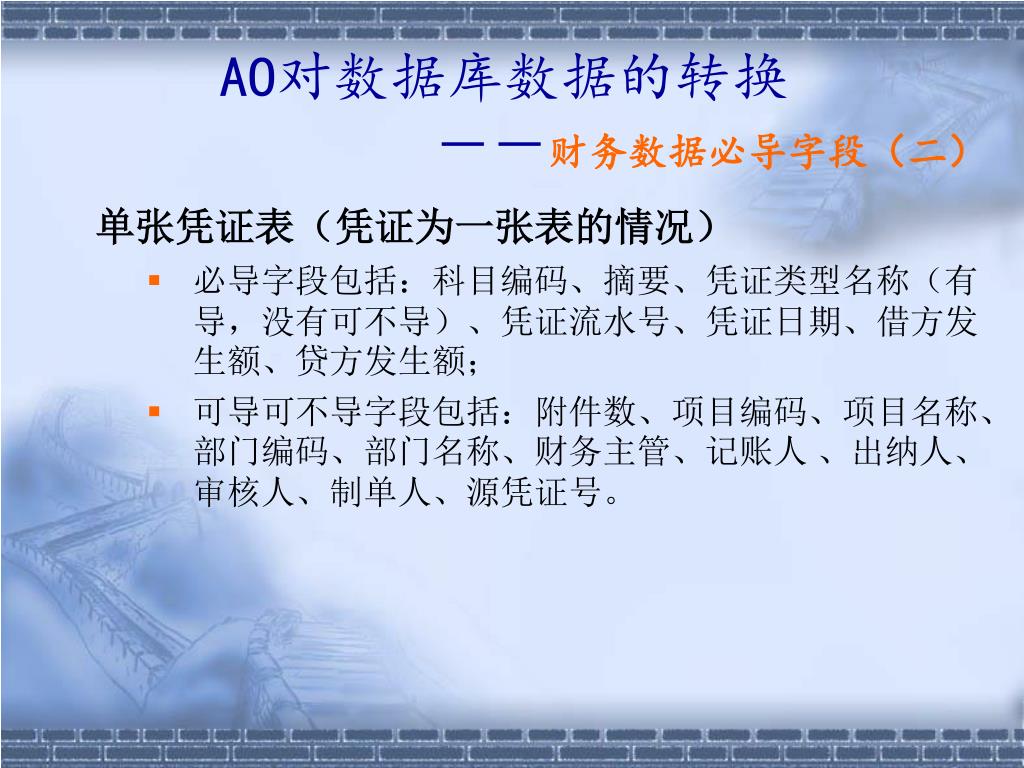 AO对数据库数据的转换

——财务数据必导字段（二）

单张凭证表（凭证为一张表的情况）

▪ 必导字段包括：科目编码、摘要、凭证类型名称（有导，没有可不导）、凭证流水号、凭证日期、借方发生额、贷方发生额；

▪ 可导可不导字段包括：附件数、项目编码、项目名称、部门编码、部门名称、财务主管、记账人 、出纳人、审核人、制单人、源凭证号。